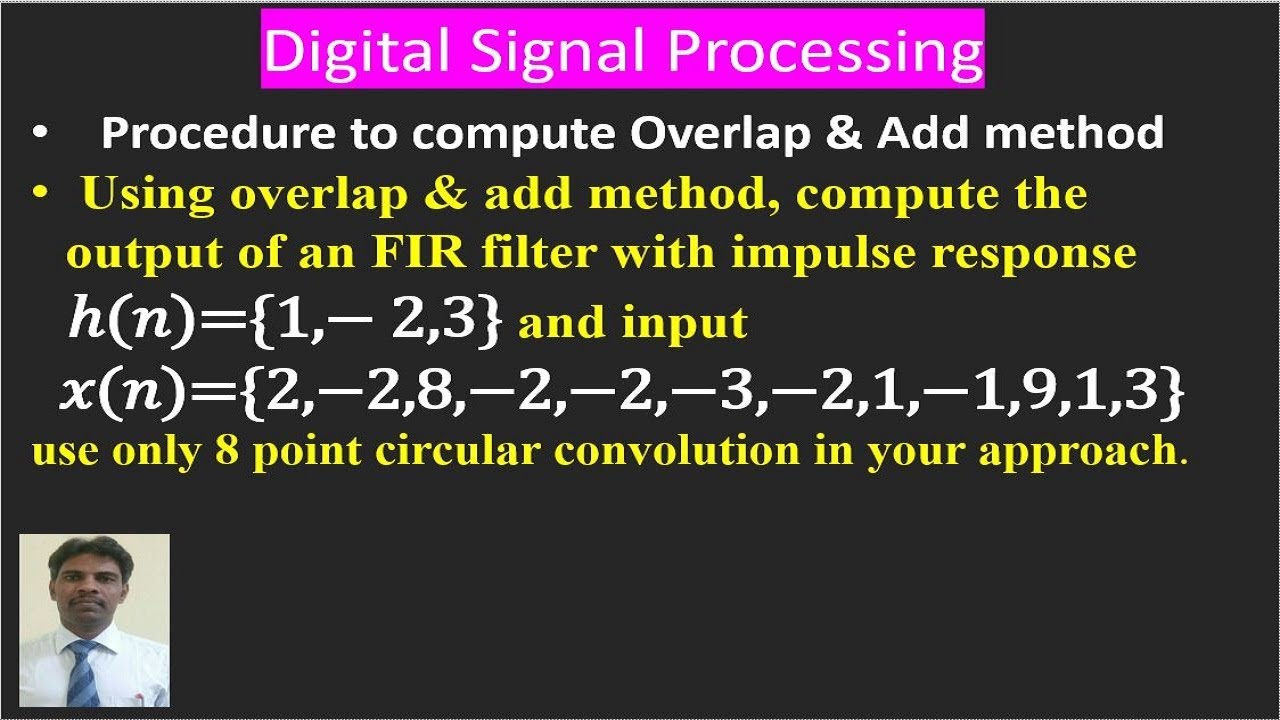 Digital Signal Processing

• Procedure to compute Overlap & Add method

• Using overlap & add method, compute the output of an FIR filter with impulse response $h(n)=\{1,-2,3\}$ and input $x(n)=\{2,-2,8,-2,-2,-3,-2,1,-1,9,1,3\}$ use only 8 point circular convolution in your approach.